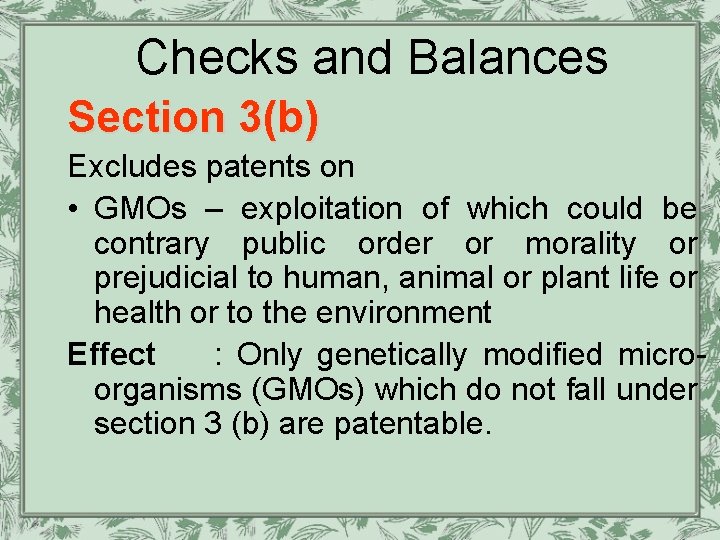 Checks and Balances

Section 3(b)

Excludes patents on

• GMOs – exploitation of which could be contrary public order or morality or prejudicial to human, animal or plant life or health or to the environment

Effect : Only genetically modified micro-organisms (GMOs) which do not fall under section 3 (b) are patentable.